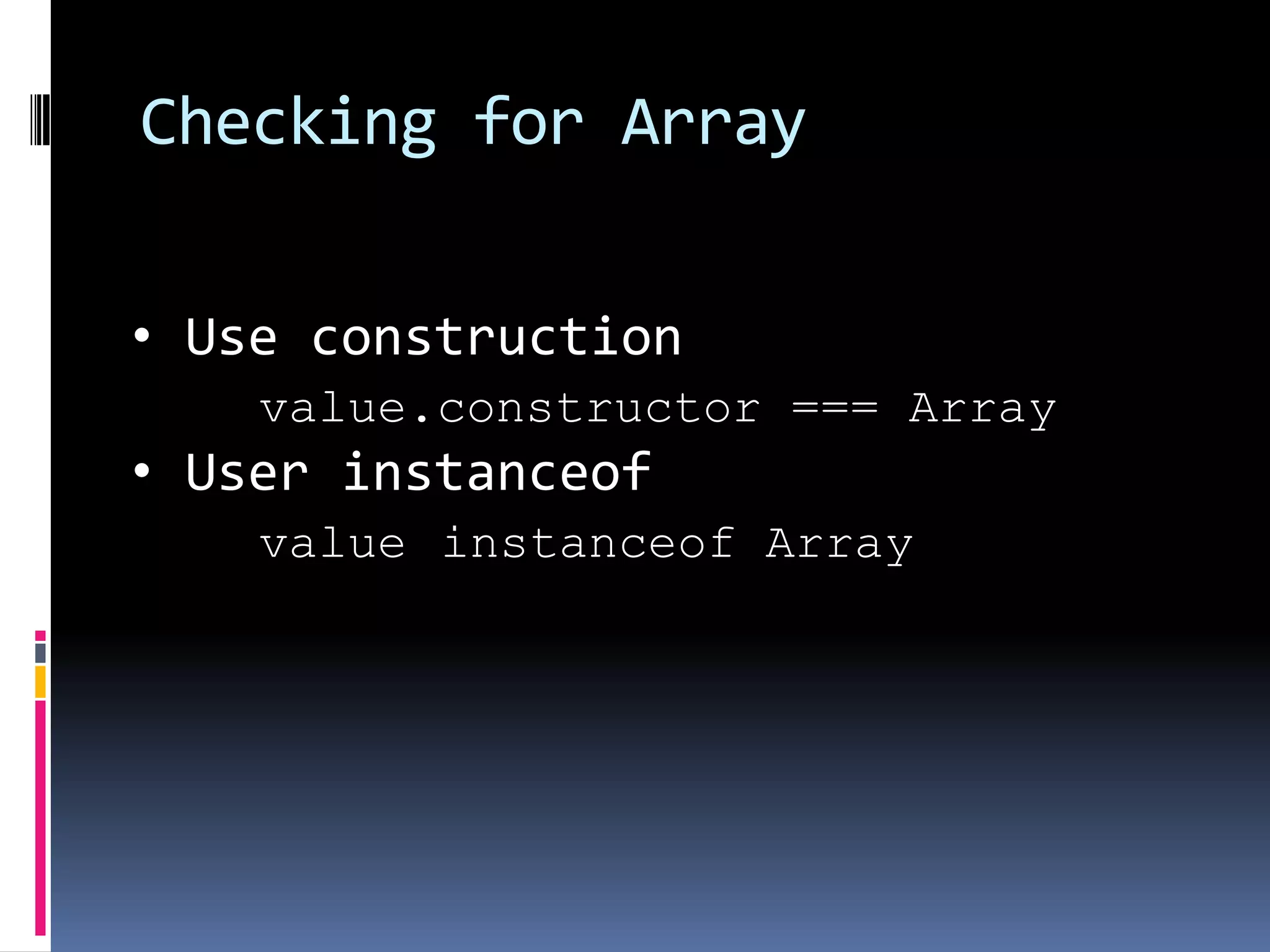 Checking for Array

• Use construction

value.constructor === Array

• User instanceof

value instanceof Array